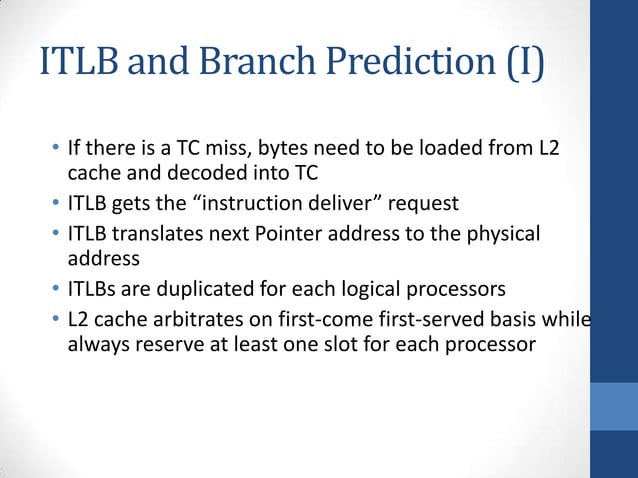 ITLB and Branch Prediction (I)

• If there is a TC miss, bytes need to be loaded from L2 cache and decoded into TC
• ITLB gets the “instruction deliver” request
• ITLB translates next Pointer address to the physical address
• ITLBs are duplicated for each logical processors
• L2 cache arbitrates on first-come first-served basis while always reserve at least one slot for each processor